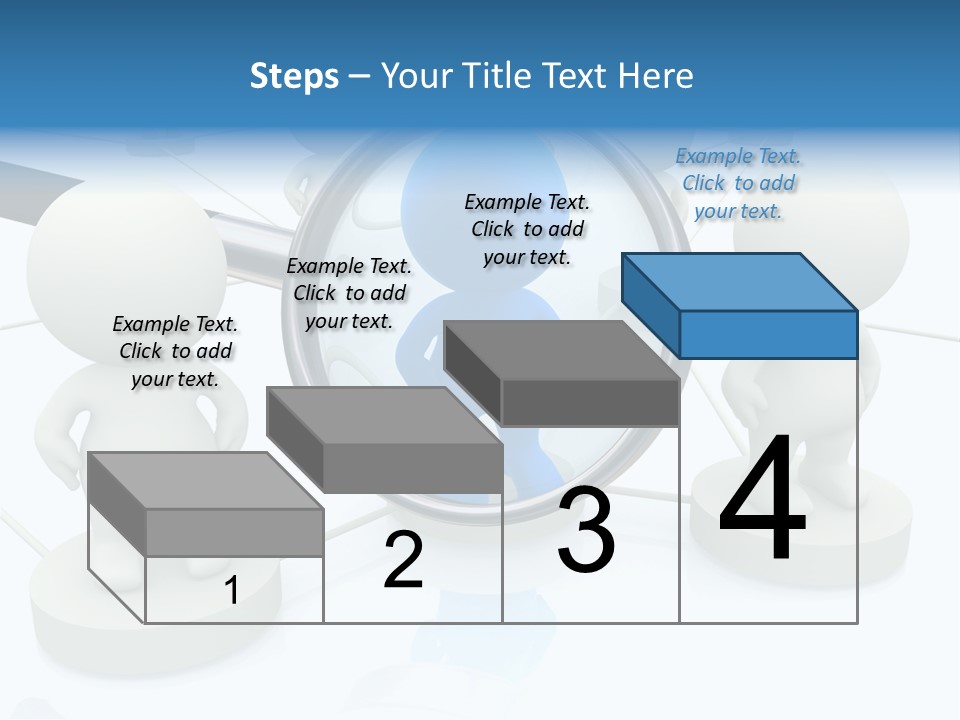 Steps – Your Title Text Here

Example Text. Click to add your text.

Example Text. Click to add your text.

Example Text. Click to add your text.

Example Text. Click to add your text.

1

2

3

4